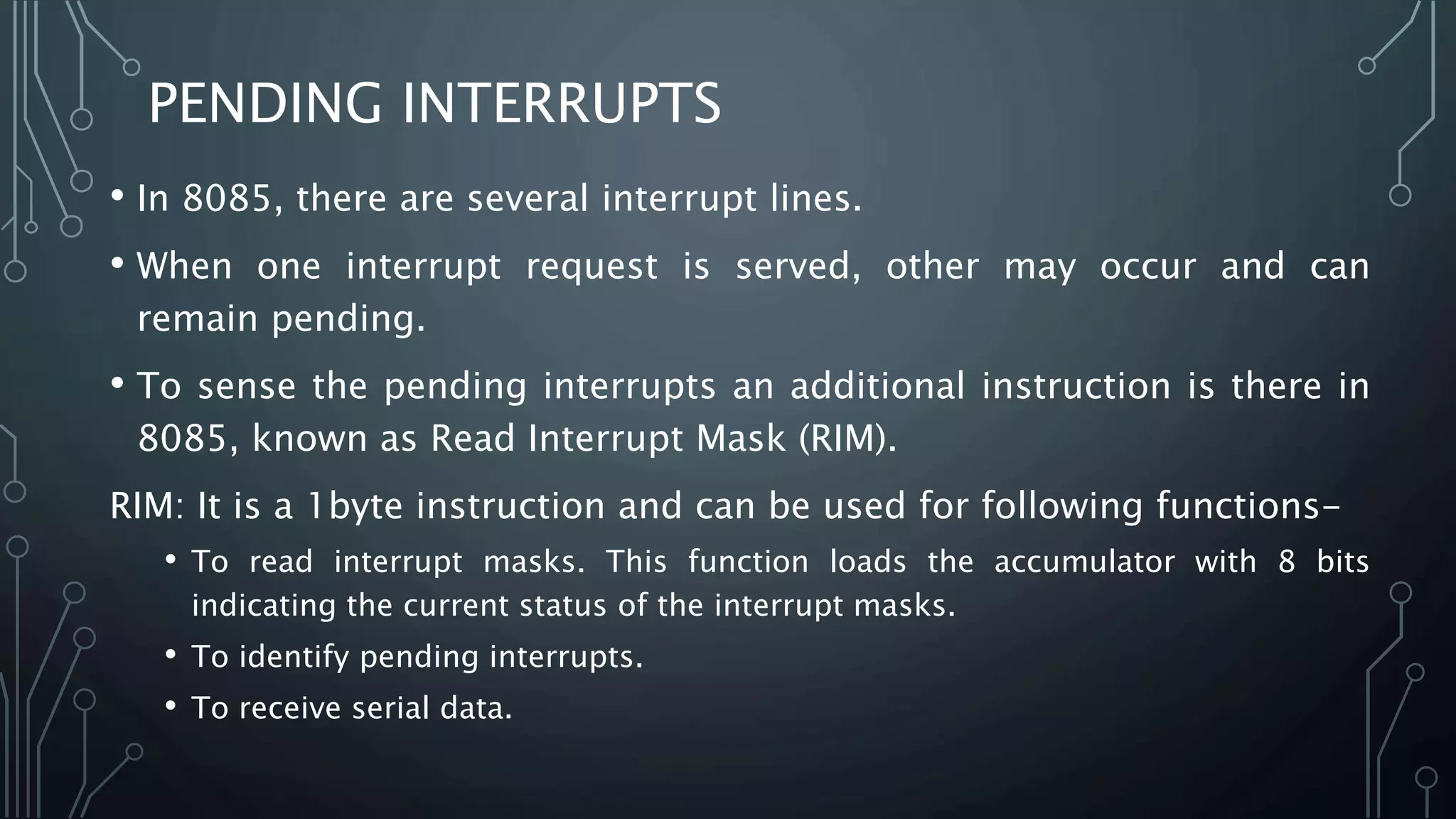 PENDING INTERRUPTS

• In 8085, there are several interrupt lines.

• When one interrupt request is served, other may occur and can remain pending.

• To sense the pending interrupts an additional instruction is there in 8085, known as Read Interrupt Mask (RIM).

RIM: It is a 1byte instruction and can be used for following functions-

• To read interrupt masks. This function loads the accumulator with 8 bits indicating the current status of the interrupt masks.

• To identify pending interrupts.

• To receive serial data.